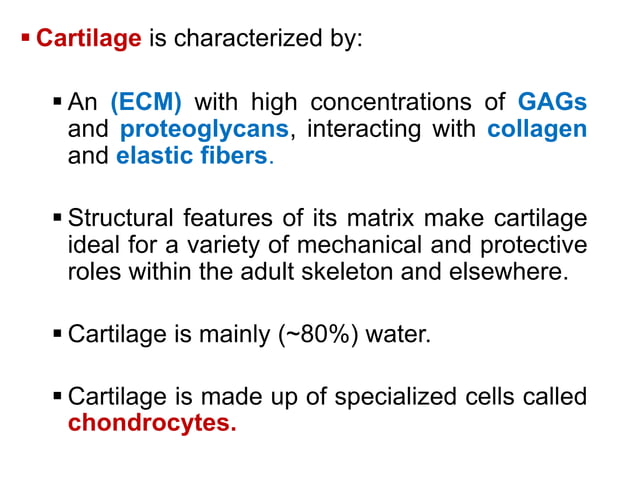 ▪ Cartilage is characterized by:

▪ An (ECM) with high concentrations of GAGs and proteoglycans, interacting with collagen and elastic fibers.

▪ Structural features of its matrix make cartilage ideal for a variety of mechanical and protective roles within the adult skeleton and elsewhere.

▪ Cartilage is mainly (~80%) water.

▪ Cartilage is made up of specialized cells called chondrocytes.